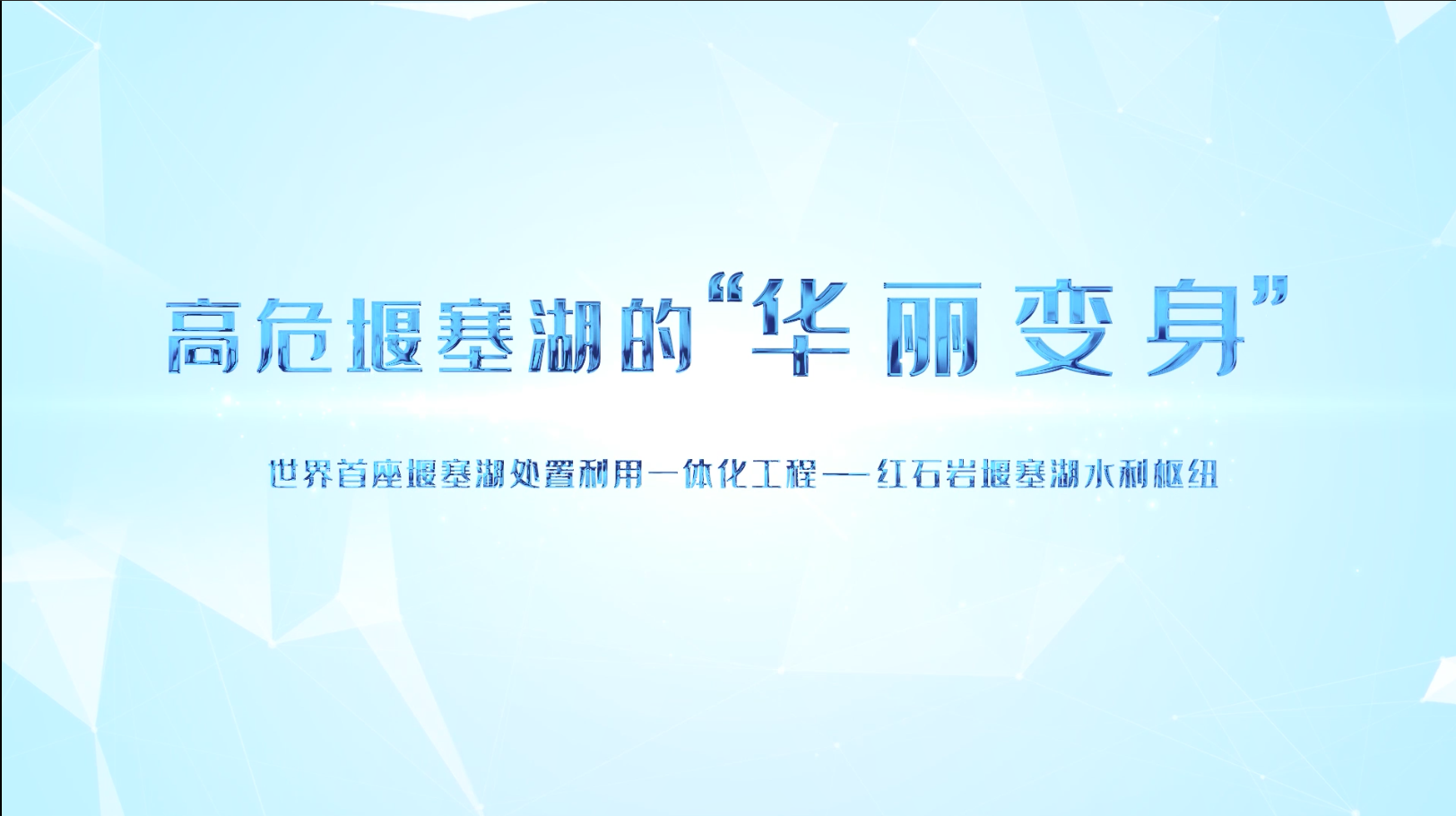 高危堰塞湖的“华丽变身”

世界首座堰塞湖处置利用一体化工程——红石岩堰塞湖水利枢纽